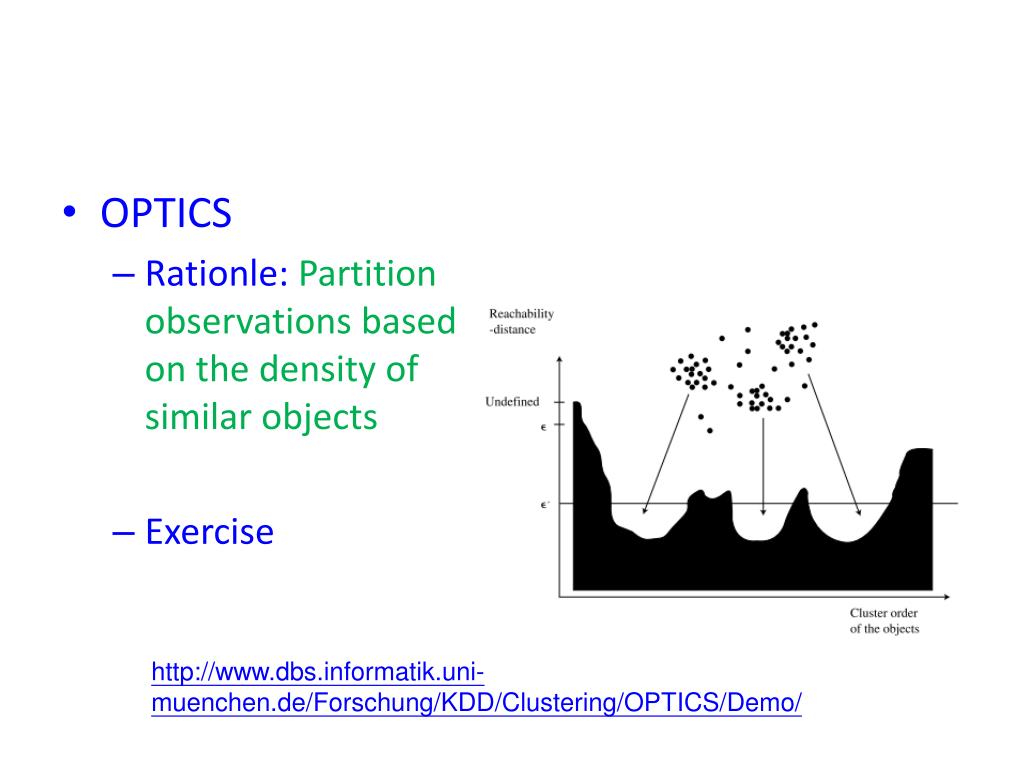 • OPTICS

– Rationle: Partition observations based on the density of similar objects

– Exercise

Reachability -distance

Undefined

$\epsilon$

$\epsilon'$

Cluster order of the objects

http://www.dbs.informatik.uni-muenchen.de/Forschung/KDD/Clustering/OPTICS/Demo/